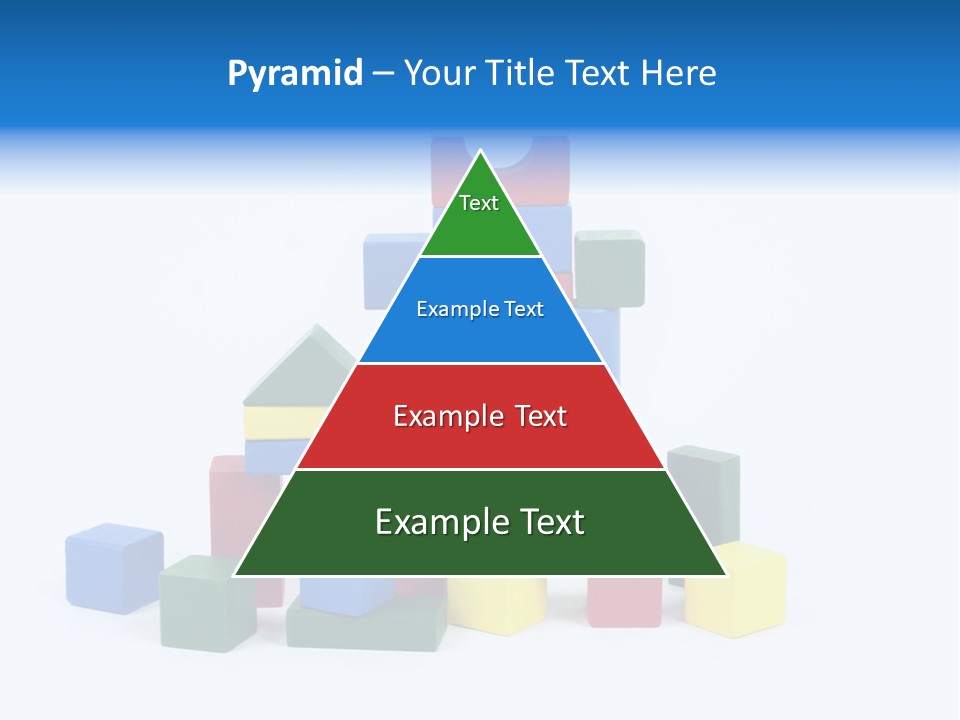 Pyramid – Your Title Text Here

Text

Example Text

Example Text

Example Text